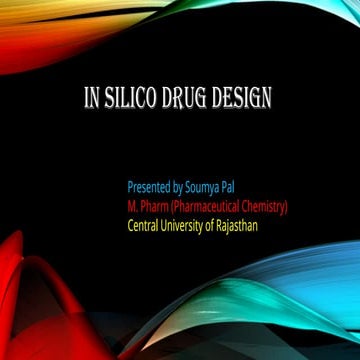 IN SILICO DRUG DESIGN

Presented by Soumya Pal
M. Pharm (Pharmaceutical Chemistry)
Central University of Rajasthan